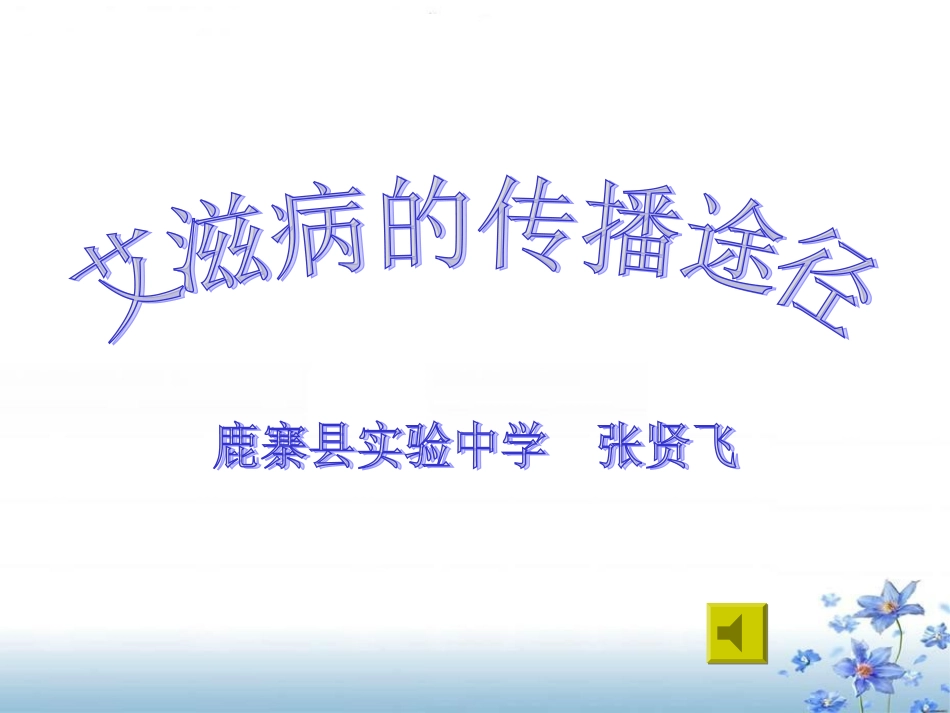 艾滋病的传播途径

鹿寨县实验中学　张贤飞